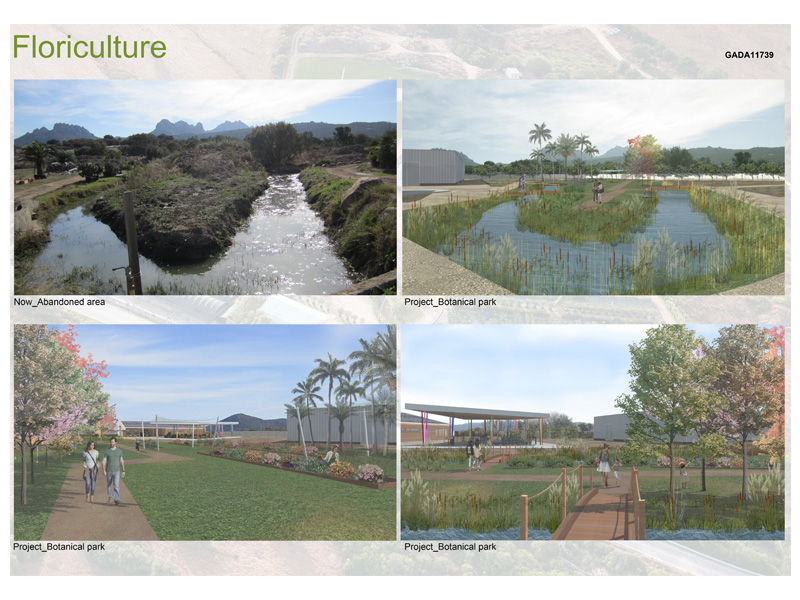 Floriculture

GADA11739

Now_Abandoned area

Project_Botanical park

Project_Botanical park

Project_Botanical park